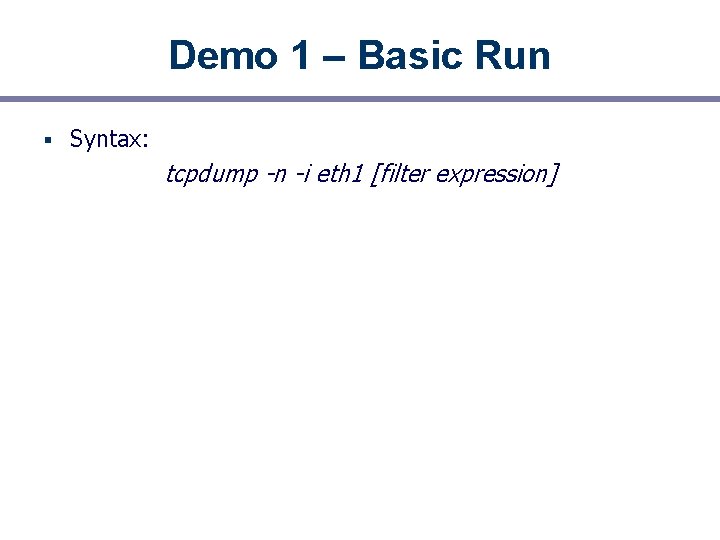 Demo 1 – Basic Run

▪ Syntax:

tcpdump -n -i eth1 [filter expression]